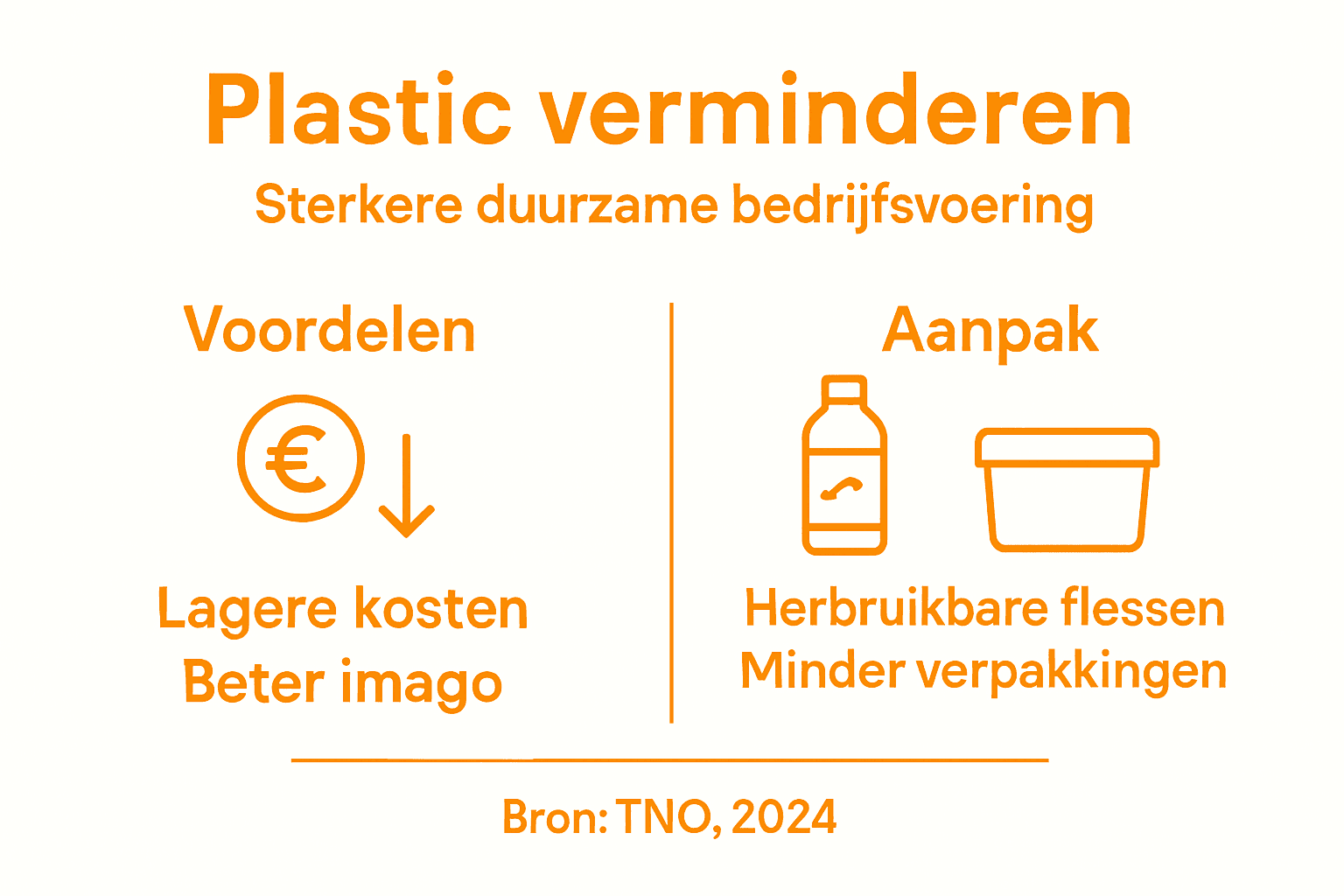 Plastic verminderen
Sterkere duurzame bedrijfsvoering

Voordelen

€

Lagere kosten
Beter imago

Aanpak

Herbruikbare flessen
Minder verpakkingen

Bron: TNO, 2024